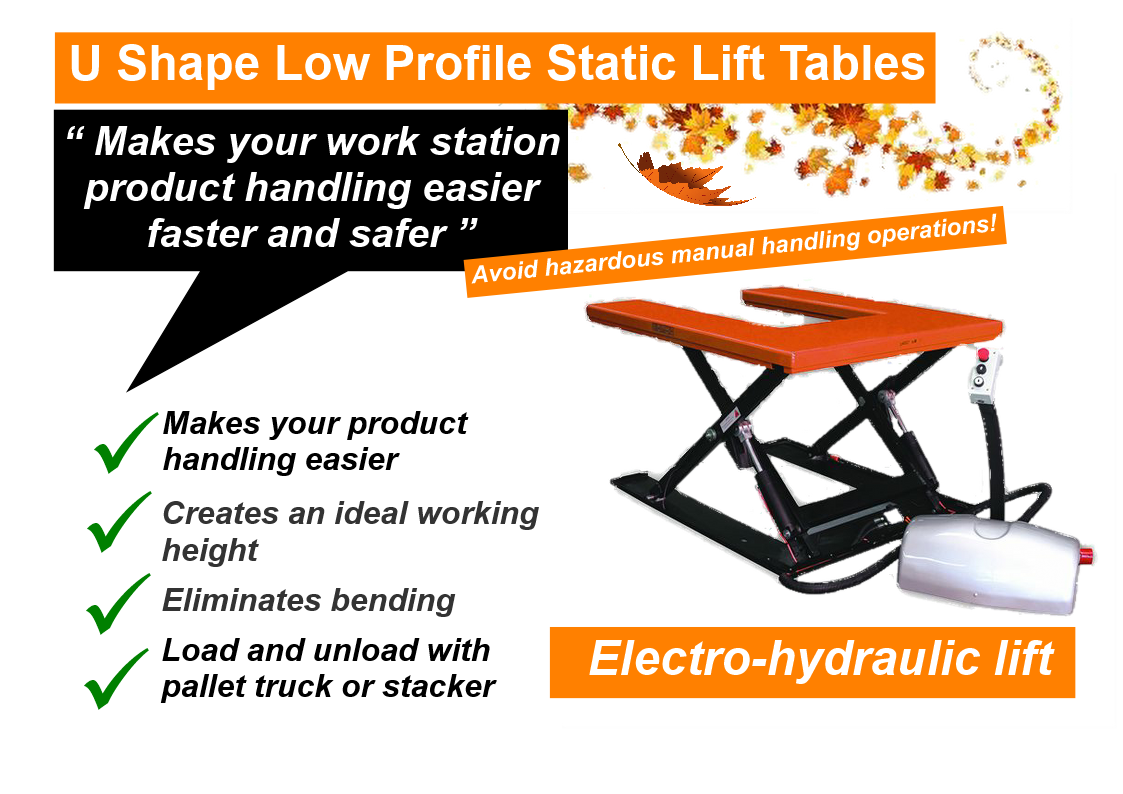 U Shape Low Profile Static Lift Tables

“ Makes your work station product handling easier faster and safer ”

Avoid hazardous manual handling operations!

Makes your product handling easier

Creates an ideal working height

Eliminates bending

Load and unload with pallet truck or stacker

Electro-hydraulic lift